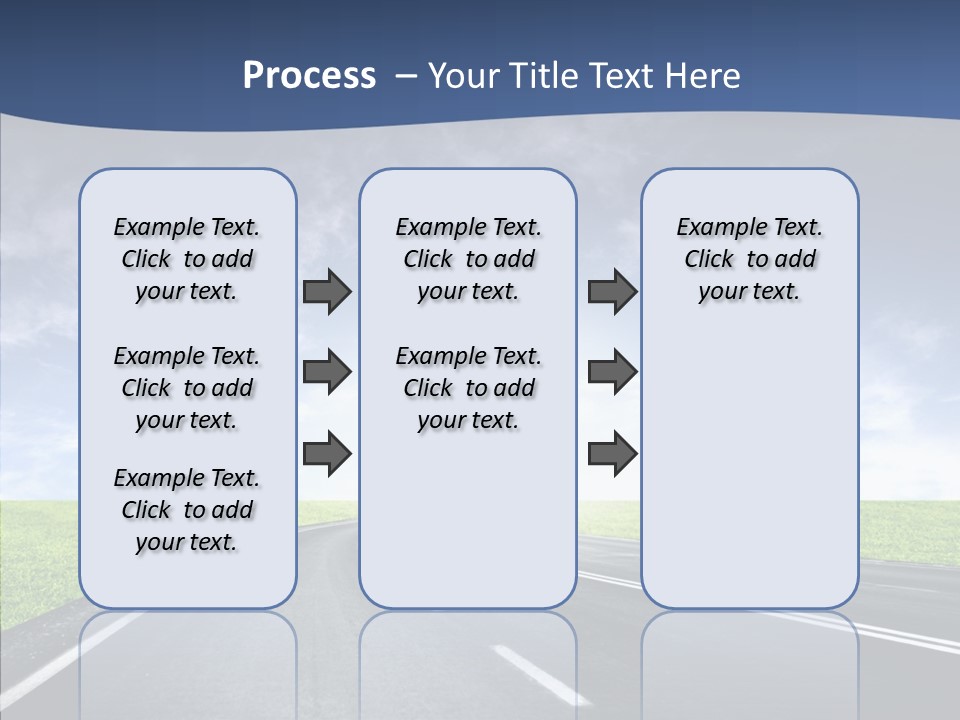 Process – Your Title Text Here

Example Text. Click to add your text.

Example Text. Click to add your text.

Example Text. Click to add your text.

Example Text. Click to add your text.

Example Text. Click to add your text.

Example Text. Click to add your text.